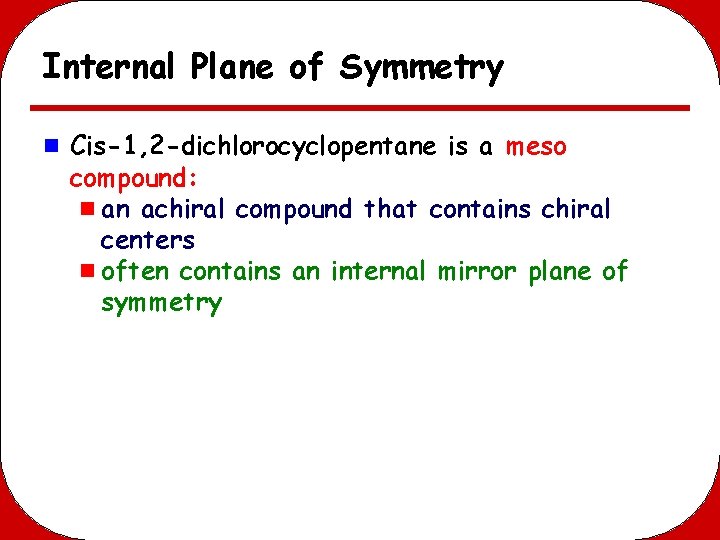 Internal Plane of Symmetry

Cis-1,2-dichlorocyclopentane is a meso compound:

an achiral compound that contains chiral centers

often contains an internal mirror plane of symmetry